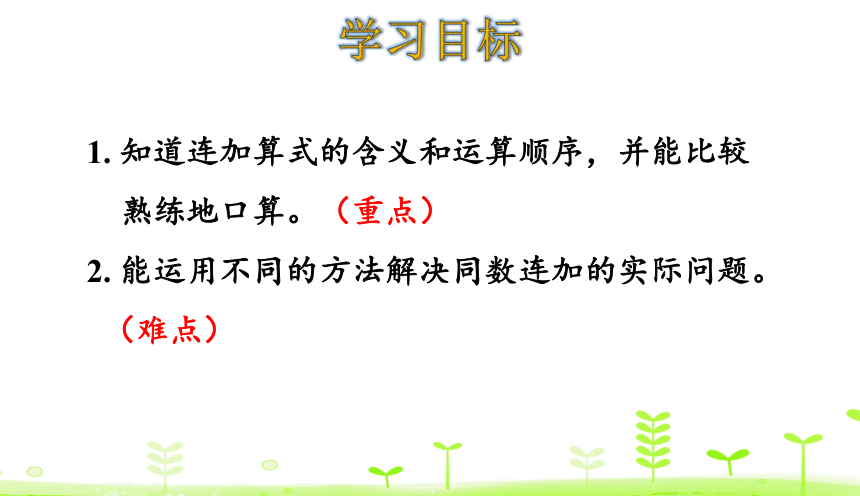 学习目标

1. 知道连加算式的含义和运算顺序，并能比较熟练地口算。（重点）

2. 能运用不同的方法解决同数连加的实际问题。（难点）